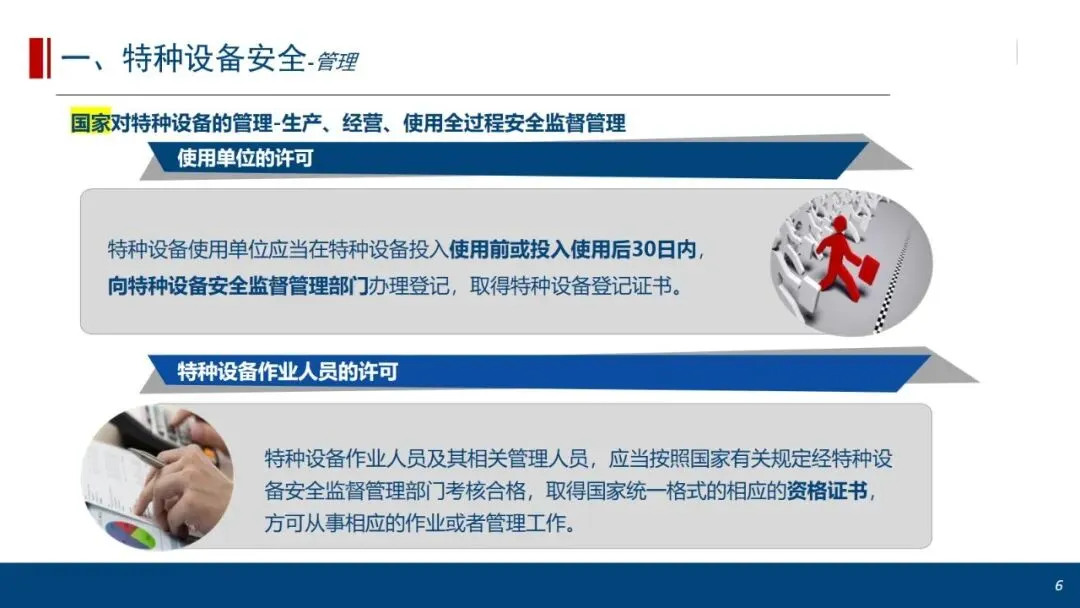 一、特种设备安全-管理

国家对特种设备的管理-生产、经营、使用全过程安全监督管理

使用单位的许可

特种设备使用单位应当在特种设备投入使用前或投入使用后30日内，向特种设备安全监督管理部门办理登记，取得特种设备登记证书。

特种设备作业人员的许可

特种设备作业人员及其相关管理人员，应当按照国家有关规定经特种设备安全监督管理部门考核合格，取得国家统一格式的相应的资格证书，方可从事相应的作业或者管理工作。

6